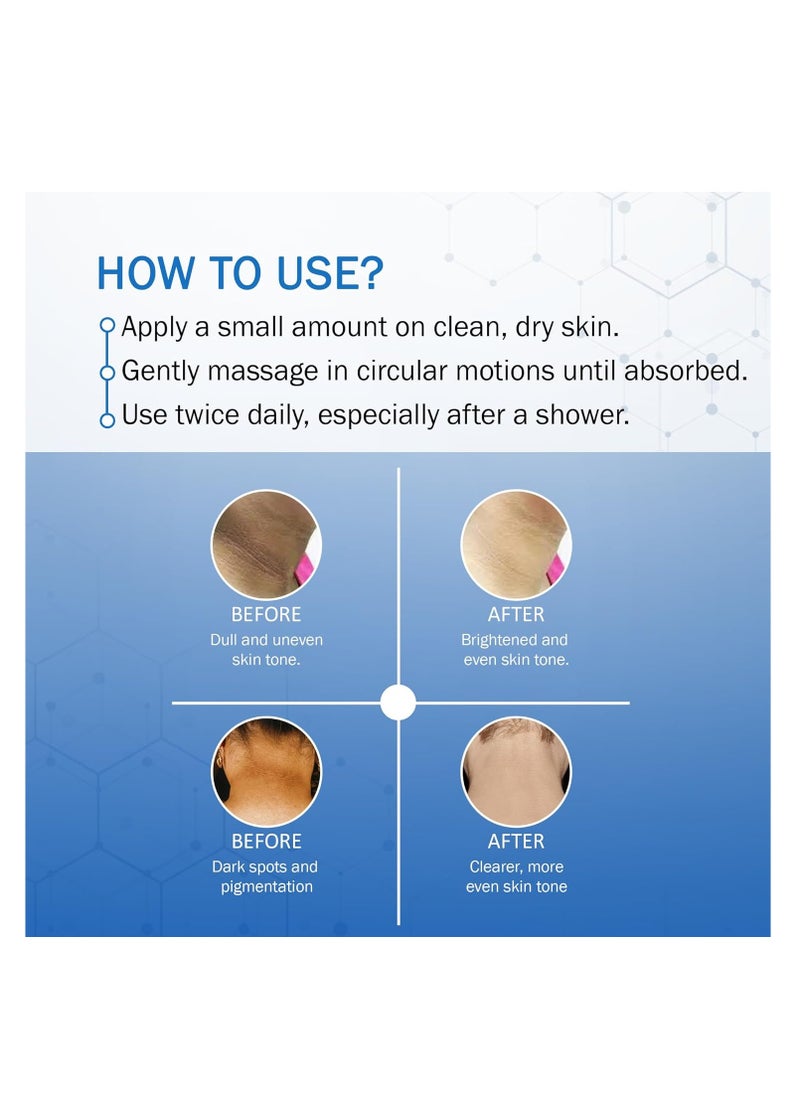 HOW TO USE?

Apply a small amount on clean, dry skin.
Gently massage in circular motions until absorbed.
Use twice daily, especially after a shower.

BEFORE
Dull and uneven skin tone.

AFTER
Brightened and even skin tone.

BEFORE
Dark spots and pigmentation

AFTER
Clearer, more even skin tone